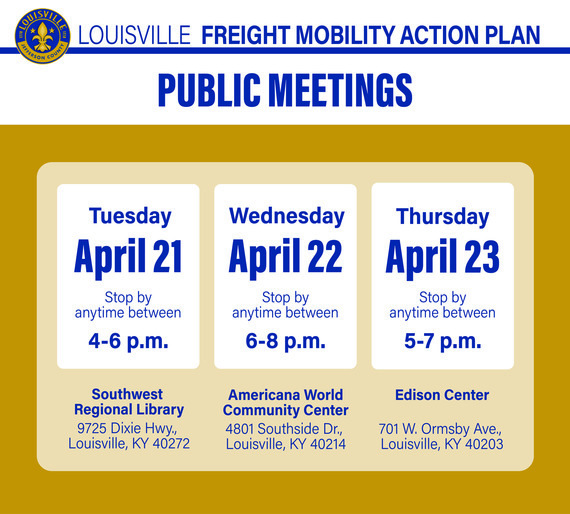 LOUISVILLE JEFFERSON COUNTY

LOUISVILLE FREIGHT MOBILITY ACTION PLAN

PUBLIC MEETINGS

Tuesday
April 21
Stop by anytime between
4-6 p.m.

Southwest Regional Library
9725 Dixie Hwy., Louisville, KY 40272

Wednesday
April 22
Stop by anytime between
6-8 p.m.

Americana World Community Center
4801 Southside Dr., Louisville, KY 40214

Thursday
April 23
Stop by anytime between
5-7 p.m.

Edison Center
701 W. Ormsby Ave., Louisville, KY 40203